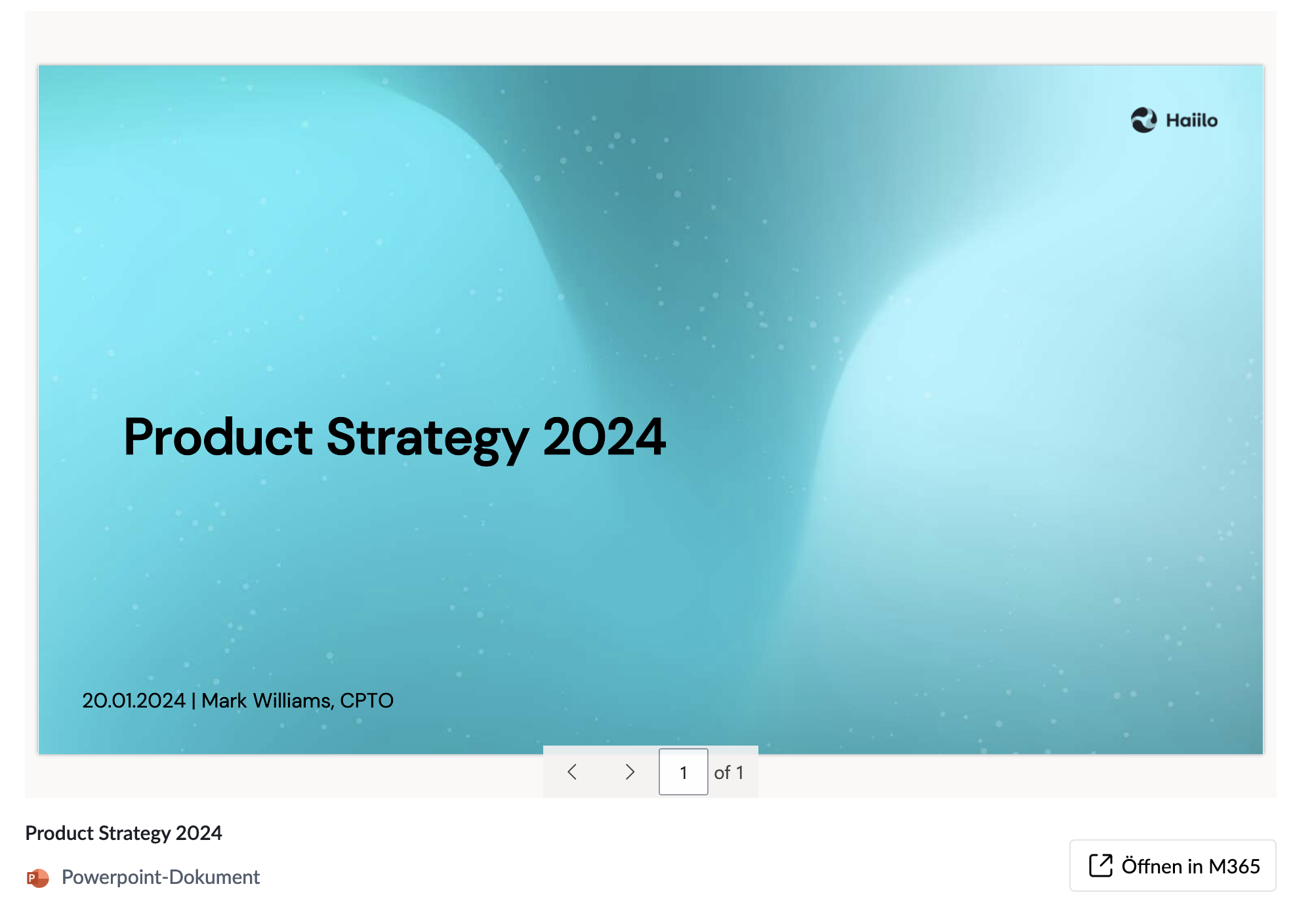 Haiilo

Product Strategy 2024

20.01.2024 | Mark Williams, CPTO

1 of 1

Product Strategy 2024

Powerpoint-Dokument

Öffnen in M365